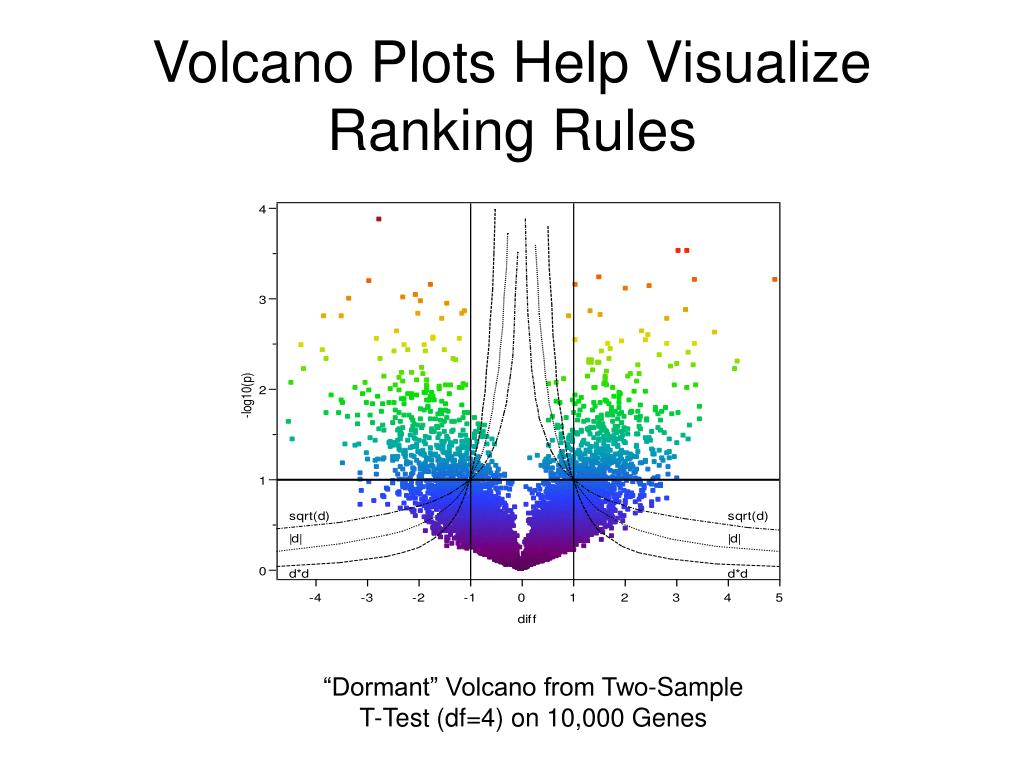 Volcano Plots Help Visualize Ranking Rules

4
3
2
1
0
-log10(p)
sqrt(d)
|d|
d*d
sqrt(d)
|d|
d*d
-4
-3
-2
-1
0
1
2
3
4
5
diff

“Dormant” Volcano from Two-Sample T-Test (df=4) on 10,000 Genes